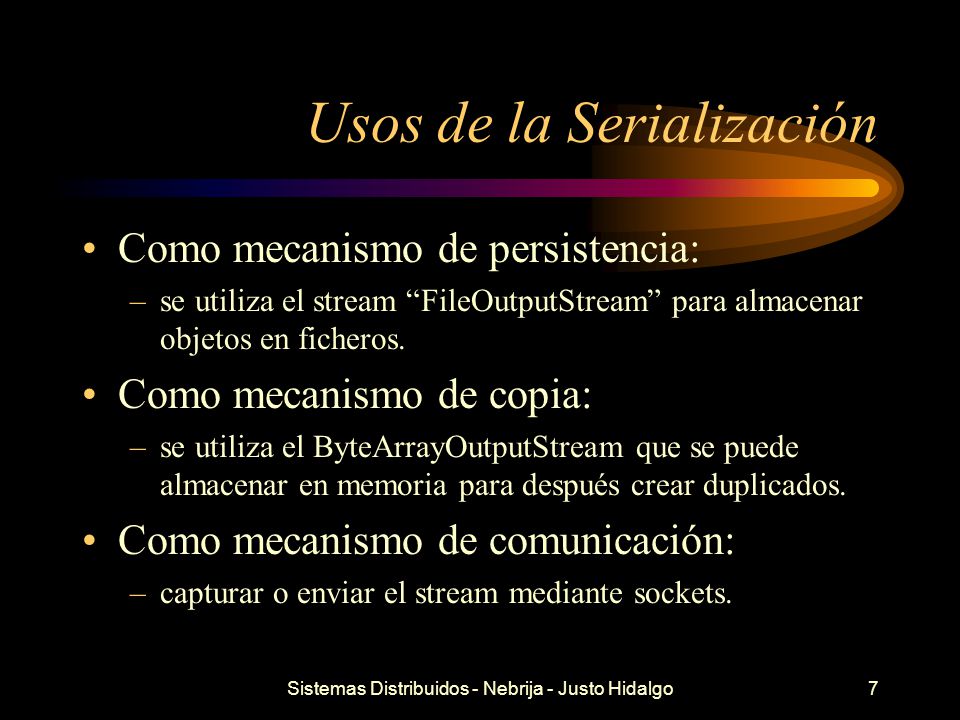 Usos de la Serialización

• Como mecanismo de persistencia:
– se utiliza el stream “FileOutputStream” para almacenar objetos en ficheros.

• Como mecanismo de copia:
– se utiliza el ByteArrayOutputStream que se puede almacenar en memoria para después crear duplicados.

• Como mecanismo de comunicación:
– capturar o enviar el stream mediante sockets.

Sistemas Distribuidos - Nebrija - Justo Hidalgo

7